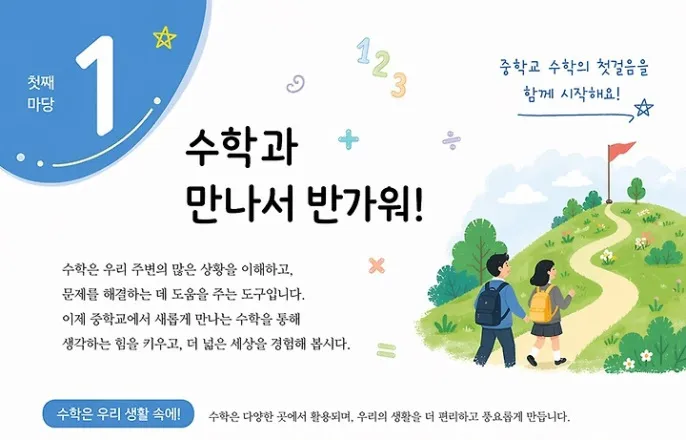 첫째 마당

1

1 2 3

중학교 수학의 첫걸음을 함께 시작해요!

수학과
만나서 반가워!

수학은 우리 주변의 많은 상황을 이해하고, 문제를 해결하는 데 도움을 주는 도구입니다. 이제 중학교에서 새롭게 만나는 수학을 통해 생각하는 힘을 키우고, 더 넓은 세상을 경험해 봅시다.

수학은 우리 생활 속에!

수학은 다양한 곳에서 활용되며, 우리의 생활을 더 편리하고 풍요롭게 만듭니다.